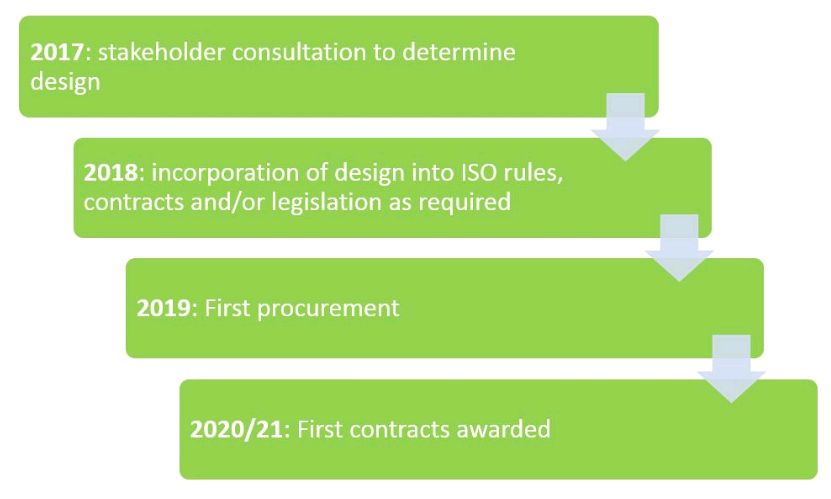 2017: stakeholder consultation to determine design

2018: incorporation of design into ISO rules, contracts and/or legislation as required

2019: First procurement

2020/21: First contracts awarded